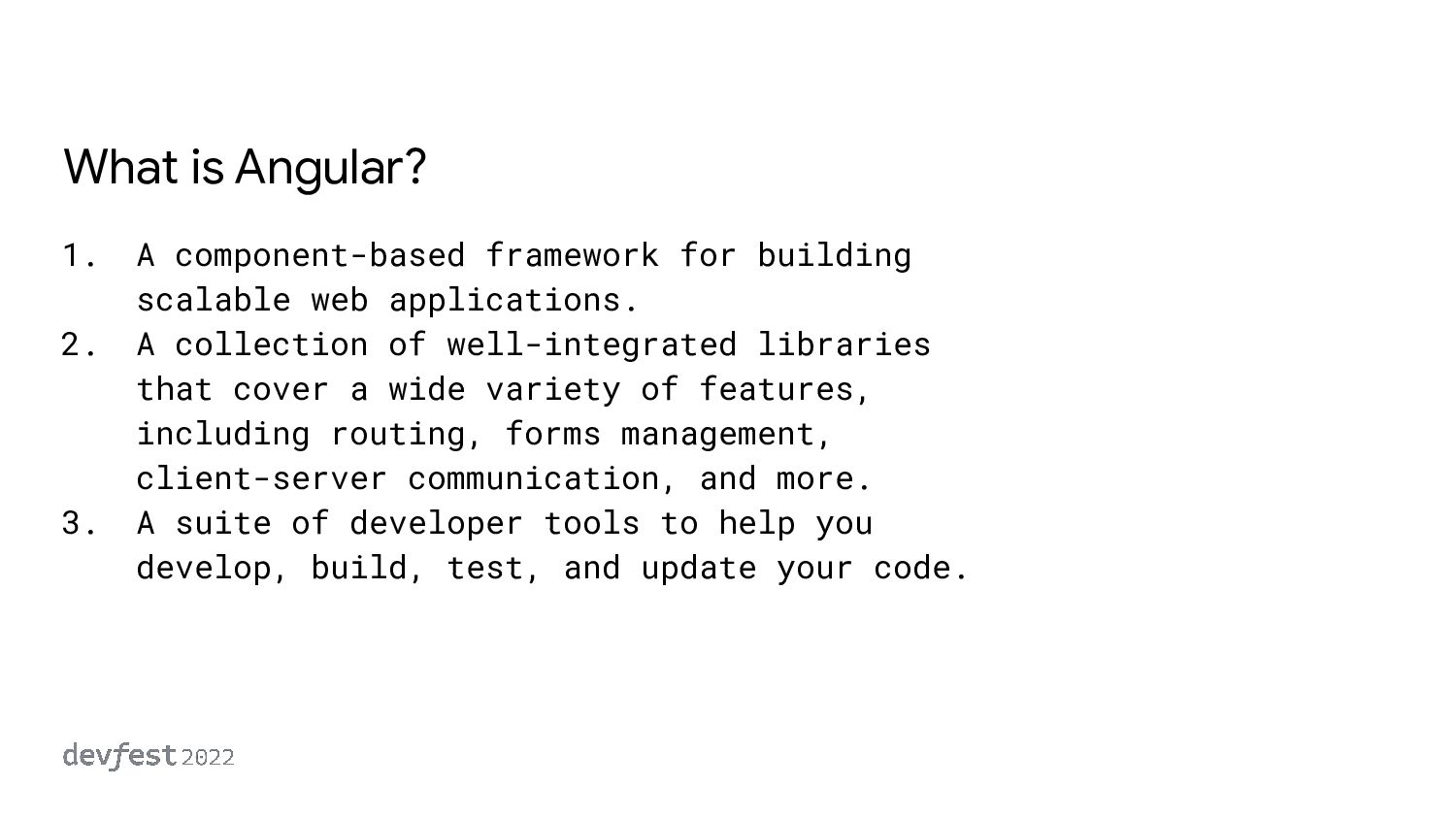 What is Angular?

1. A component-based framework for building scalable web applications.
2. A collection of well-integrated libraries that cover a wide variety of features, including routing, forms management, client-server communication, and more.
3. A suite of developer tools to help you develop, build, test, and update your code.

devfest 2022